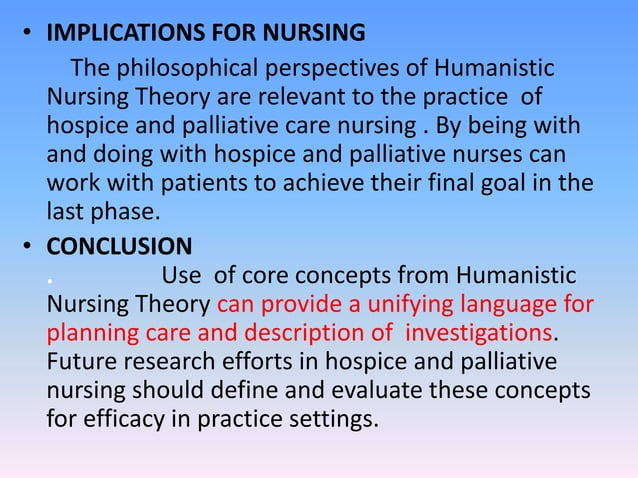 • IMPLICATIONS FOR NURSING

The philosophical perspectives of Humanistic Nursing Theory are relevant to the practice of hospice and palliative care nursing . By being with and doing with hospice and palliative nurses can work with patients to achieve their final goal in the last phase.

• CONCLUSION

. Use of core concepts from Humanistic Nursing Theory can provide a unifying language for planning care and description of investigations. Future research efforts in hospice and palliative nursing should define and evaluate these concepts for efficacy in practice settings.